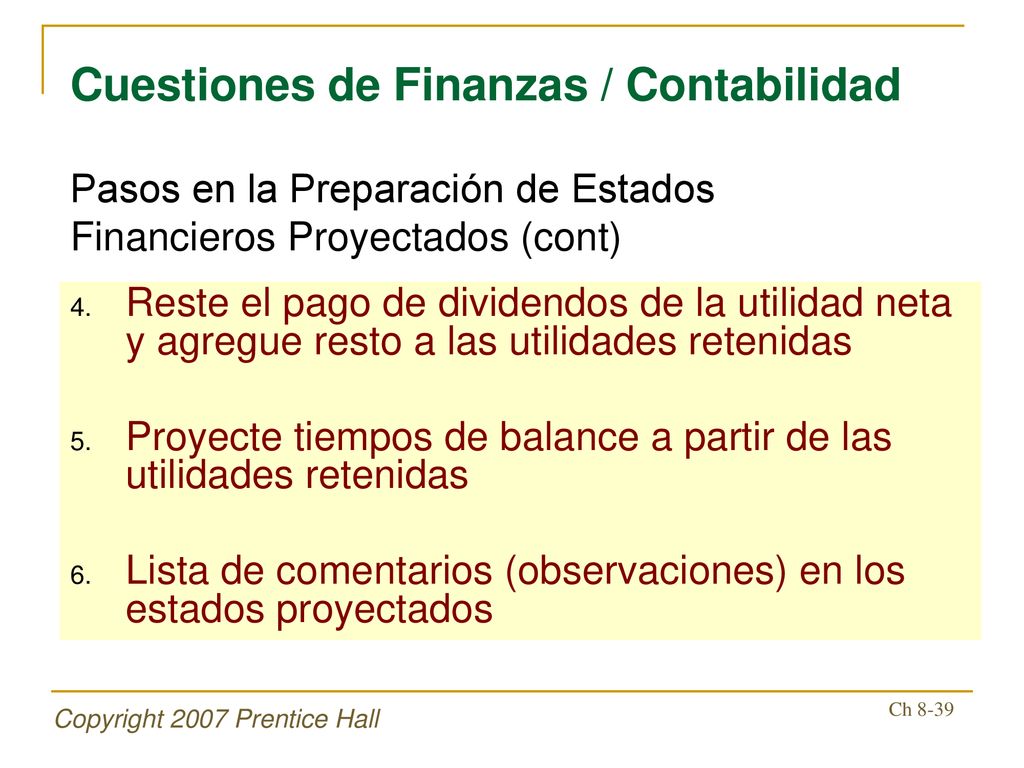 Cuestiones de Finanzas / Contabilidad

Pasos en la Preparación de Estados Financieros Proyectados (cont)

4. Reste el pago de dividendos de la utilidad neta y agregue resto a las utilidades retenidas

5. Proyecte tiempos de balance a partir de las utilidades retenidas

6. Lista de comentarios (observaciones) en los estados proyectados

Copyright 2007 Prentice Hall

Ch 8-39